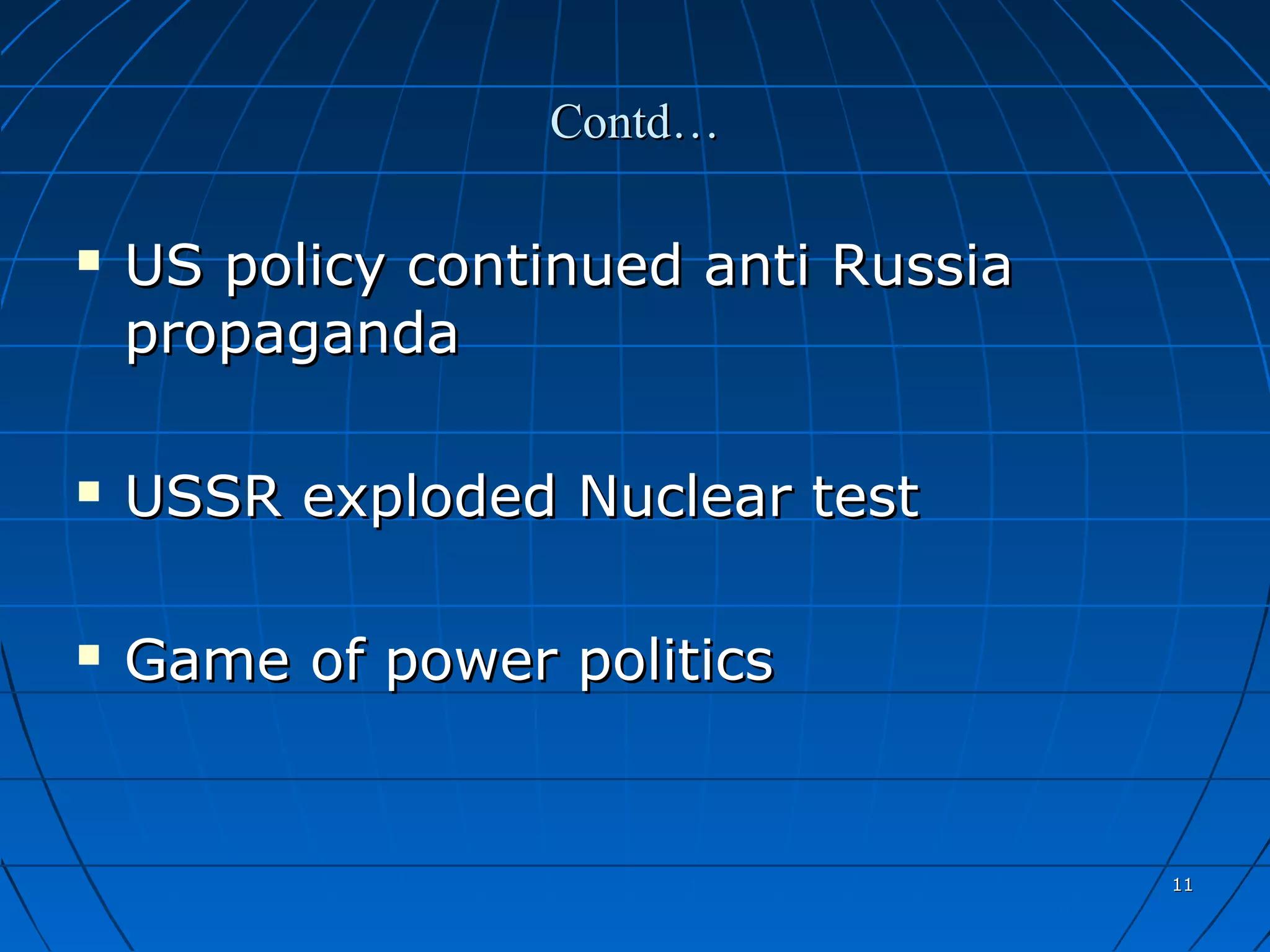 Contd…

▪ US policy continued anti Russia propaganda

▪ USSR exploded Nuclear test

▪ Game of power politics

11